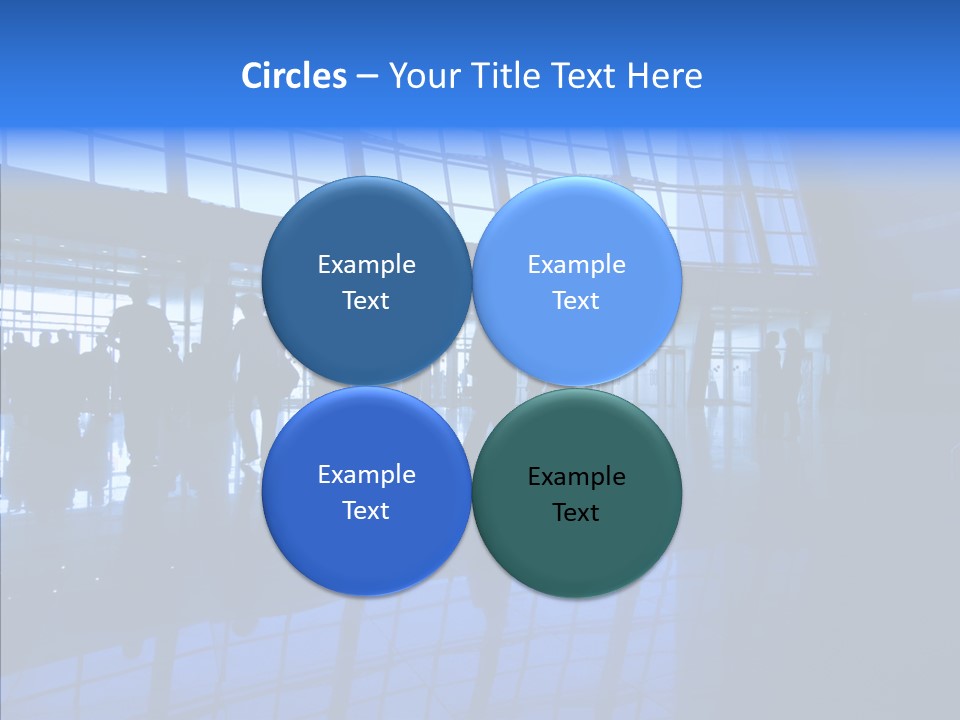 Circles – Your Title Text Here

Example Text

Example Text

Example Text

Example Text